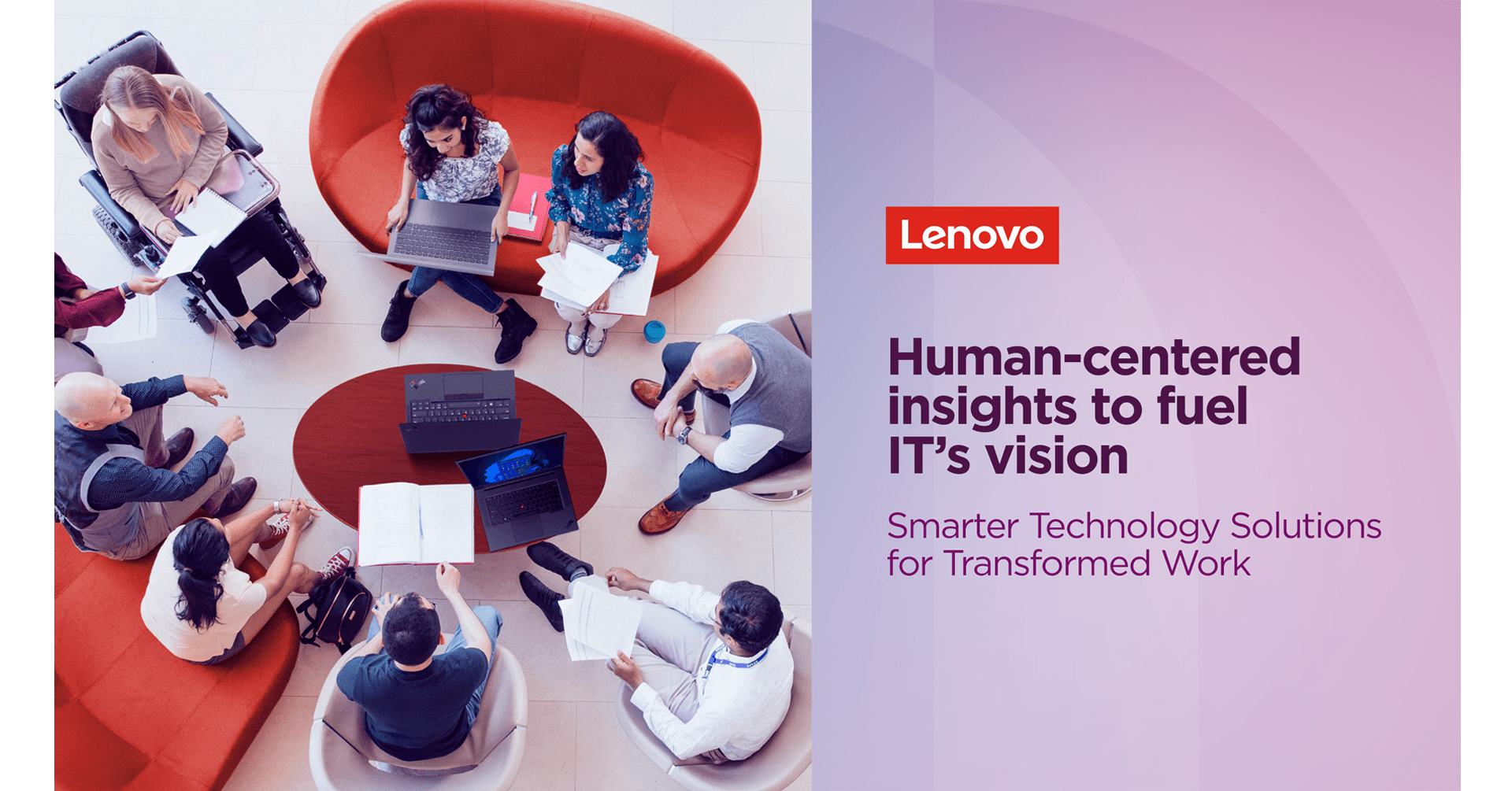 Lenovo

Human-centered insights to fuel IT's vision

Smarter Technology Solutions for Transformed Work